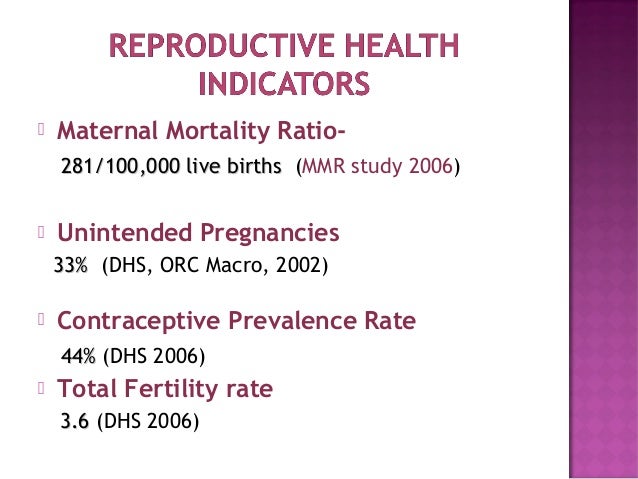 REPRODUCTIVE HEALTH INDICATORS

Maternal Mortality Ratio-
281/100,000 live births (MMR study 2006)

Unintended Pregnancies
33% (DHS, ORC Macro, 2002)

Contraceptive Prevalence Rate
44% (DHS 2006)

Total Fertility rate
3.6 (DHS 2006)